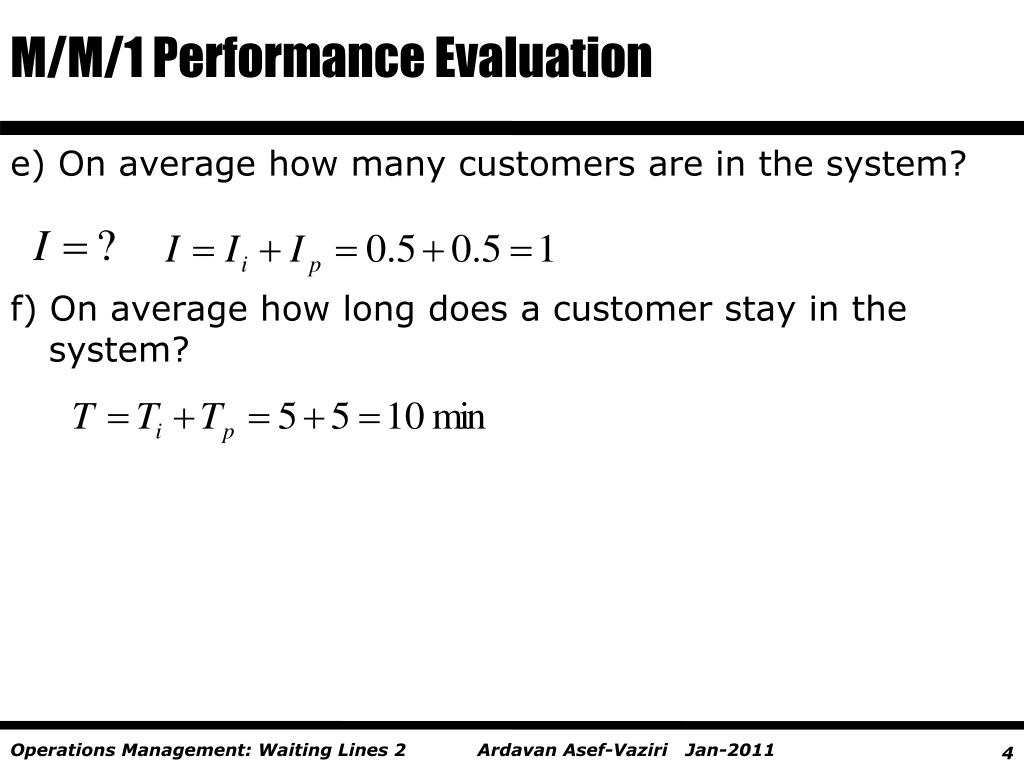 M/M/1 Performance Evaluation

e) On average how many customers are in the system?

$I = ?$ $I = I_i + I_p = 0.5 + 0.5 = 1$

f) On average how long does a customer stay in the system?

$T = T_i + T_p = 5 + 5 = 10 \text{ min}$

Operations Management: Waiting Lines 2 Ardavan Asef-Vaziri Jan-2011 4